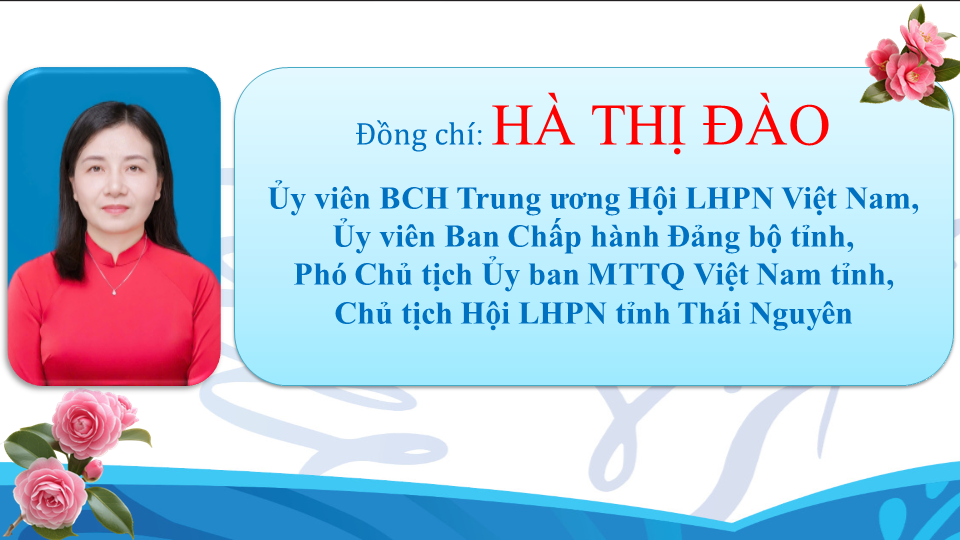 Đồng chí: HÀ THỊ ĐÀO

Ủy viên BCH Trung ương Hội LHPN Việt Nam,
Ủy viên Ban Chấp hành Đảng bộ tỉnh,
Phó Chủ tịch Ủy ban MTTQ Việt Nam tỉnh,
Chủ tịch Hội LHPN tỉnh Thái Nguyên